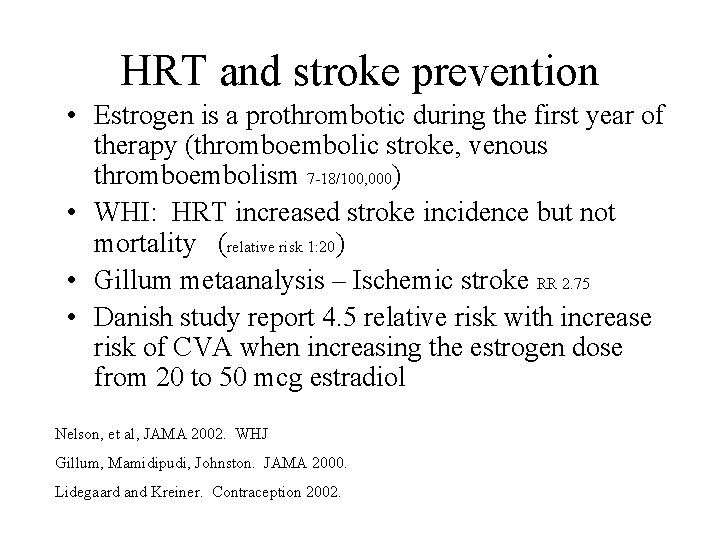 HRT and stroke prevention

• Estrogen is a prothrombotic during the first year of therapy (thromboembolic stroke, venous thromboembolism 7-18/100,000)

• WHI: HRT increased stroke incidence but not mortality (relative risk 1:20)

• Gillum metaanalysis – Ischemic stroke RR 2.75

• Danish study report 4.5 relative risk with increase risk of CVA when increasing the estrogen dose from 20 to 50 mcg estradiol

Nelson, et al, JAMA 2002. WHJ

Gillum, Mamidipudi, Johnston. JAMA 2000.

Lidegaard and Kreiner. Contraception 2002.